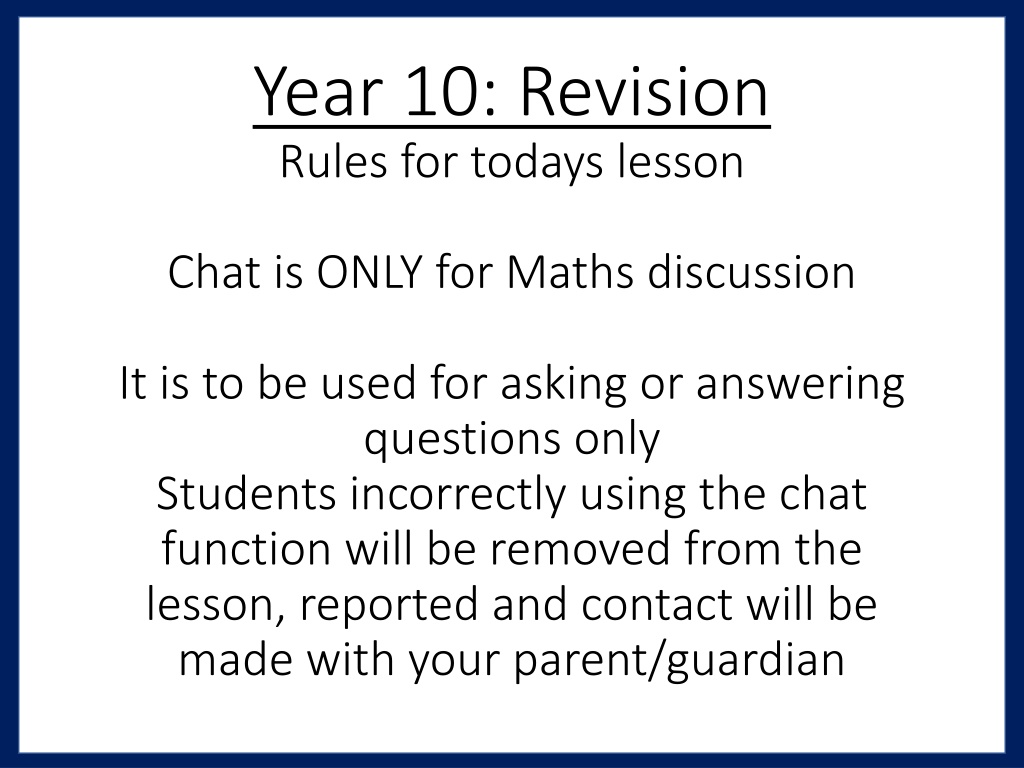 Year 10: Revision
Rules for todays lesson

Chat is ONLY for Maths discussion

It is to be used for asking or answering questions only
Students incorrectly using the chat function will be removed from the lesson, reported and contact will be made with your parent/guardian